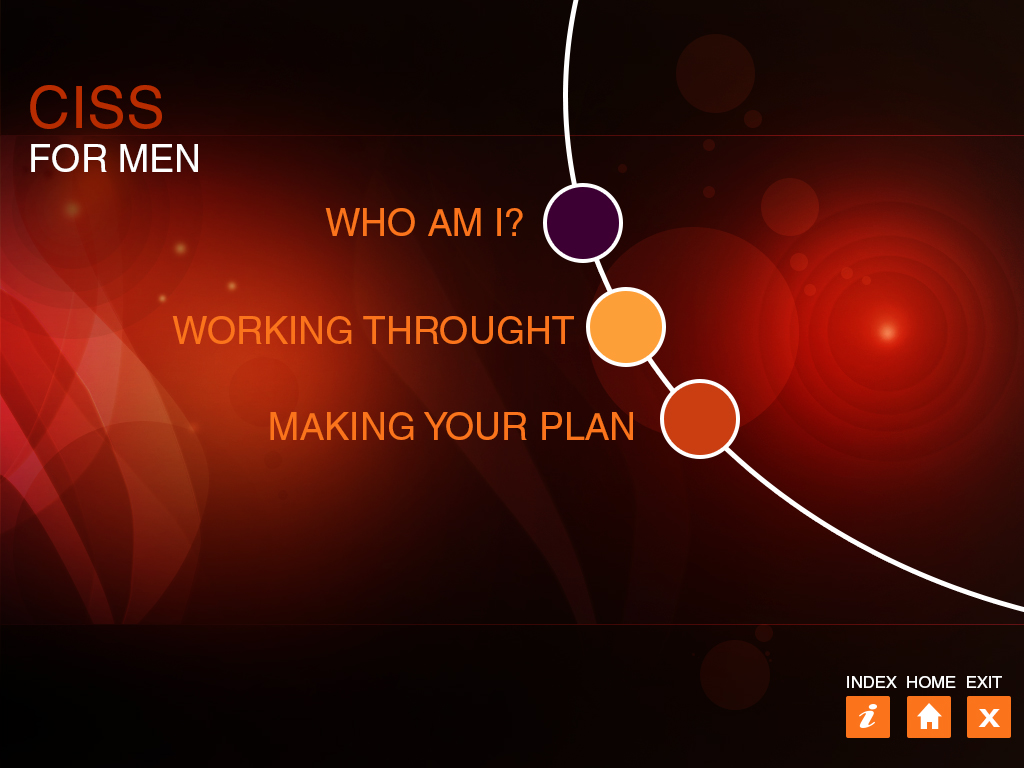 CISS
FOR MEN

WHO AM I?

WORKING THROUGHT

MAKING YOUR PLAN

INDEX HOME EXIT

i

x